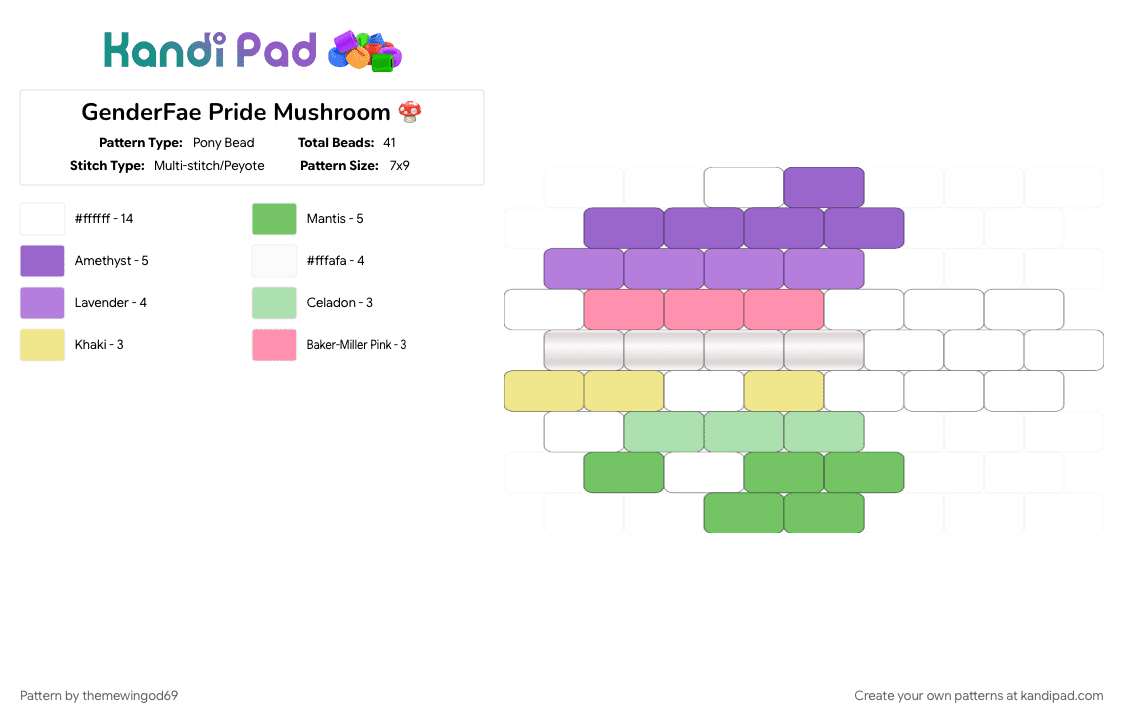 Kandi Pad

GenderFae Pride Mushroom 🍄

Pattern Type: Pony Bead
Total Beads: 41
Stitch Type: Multi-stitch/Peyote
Pattern Size: 7x9

#ffffff - 14
Amethyst - 5
Lavender - 4
Khaki - 3
Mantis - 5
#fffafa - 4
Celadon - 3
Baker-Miller Pink - 3

Pattern by themewingod69
Create your own patterns at kandipad.com